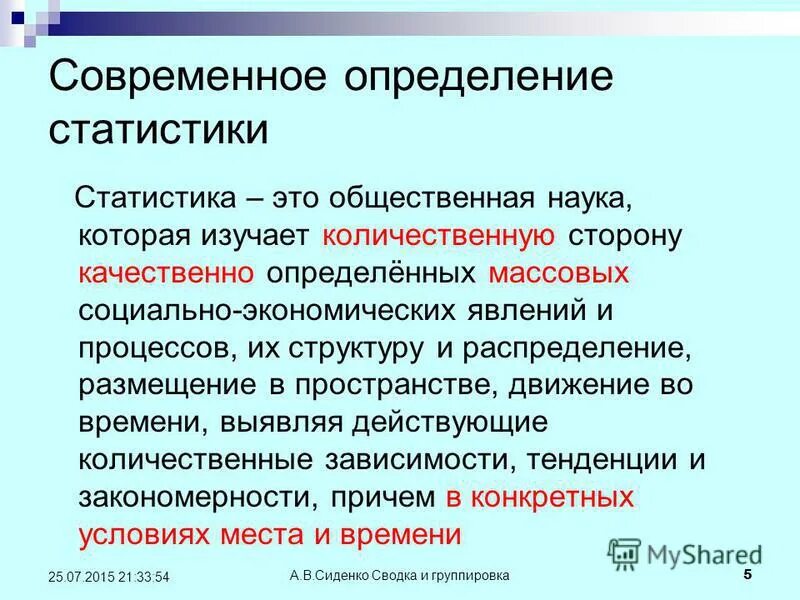 Современное определение статистики

Статистика – это общественная наука, которая изучает количественную сторону качественно определённых массовых социально-экономических явлений и процессов, их структуру и распределение, размещение в пространстве, движение во времени, выявляя действующие количественные зависимости, тенденции и закономерности, причем в конкретных условиях места и времени

MyShared

25.07.2015 21:33:54

А.В.Сиденко Сводка и группировка

5